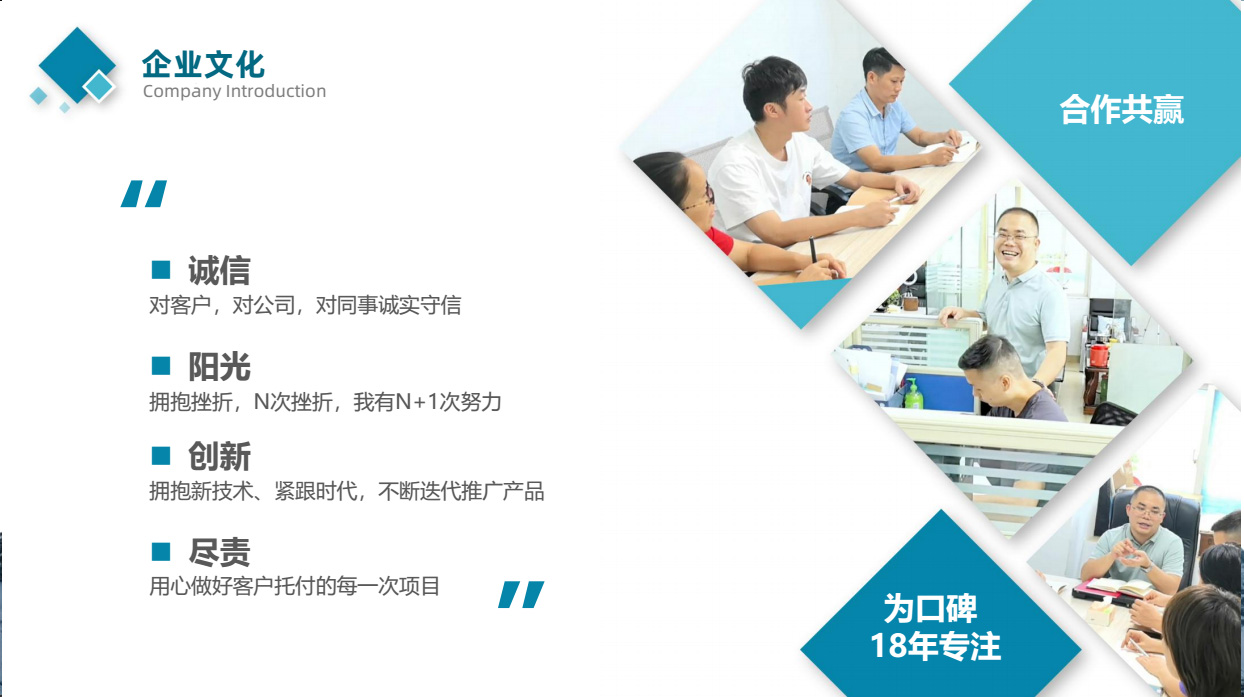 企业文化
Company Introduction

"

■ 诚信
对客户，对公司，对同事诚实守信

■ 阳光
拥抱挫折，N次挫折，我有N+1次努力

■ 创新
拥抱新技术、紧跟时代，不断迭代推广产品

■ 尽责
用心做好客户托付的每一次项目

"

合作共赢

为口碑
18年专注